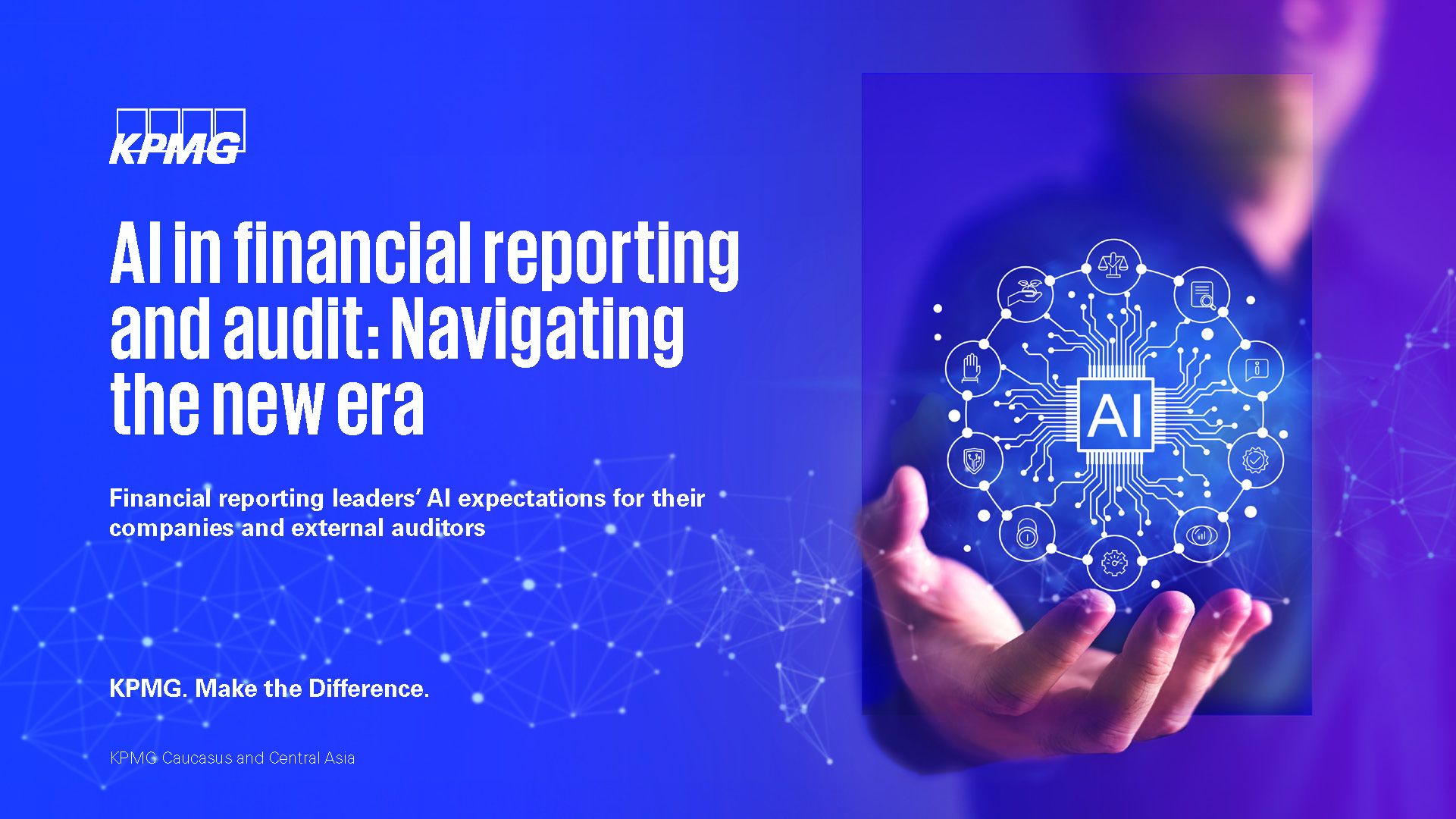 KPMG

AI in financial reporting and audit: Navigating the new era

Financial reporting leaders' AI expectations for their companies and external auditors

KPMG. Make the Difference.

KPMG Caucasus and Central Asia

AI